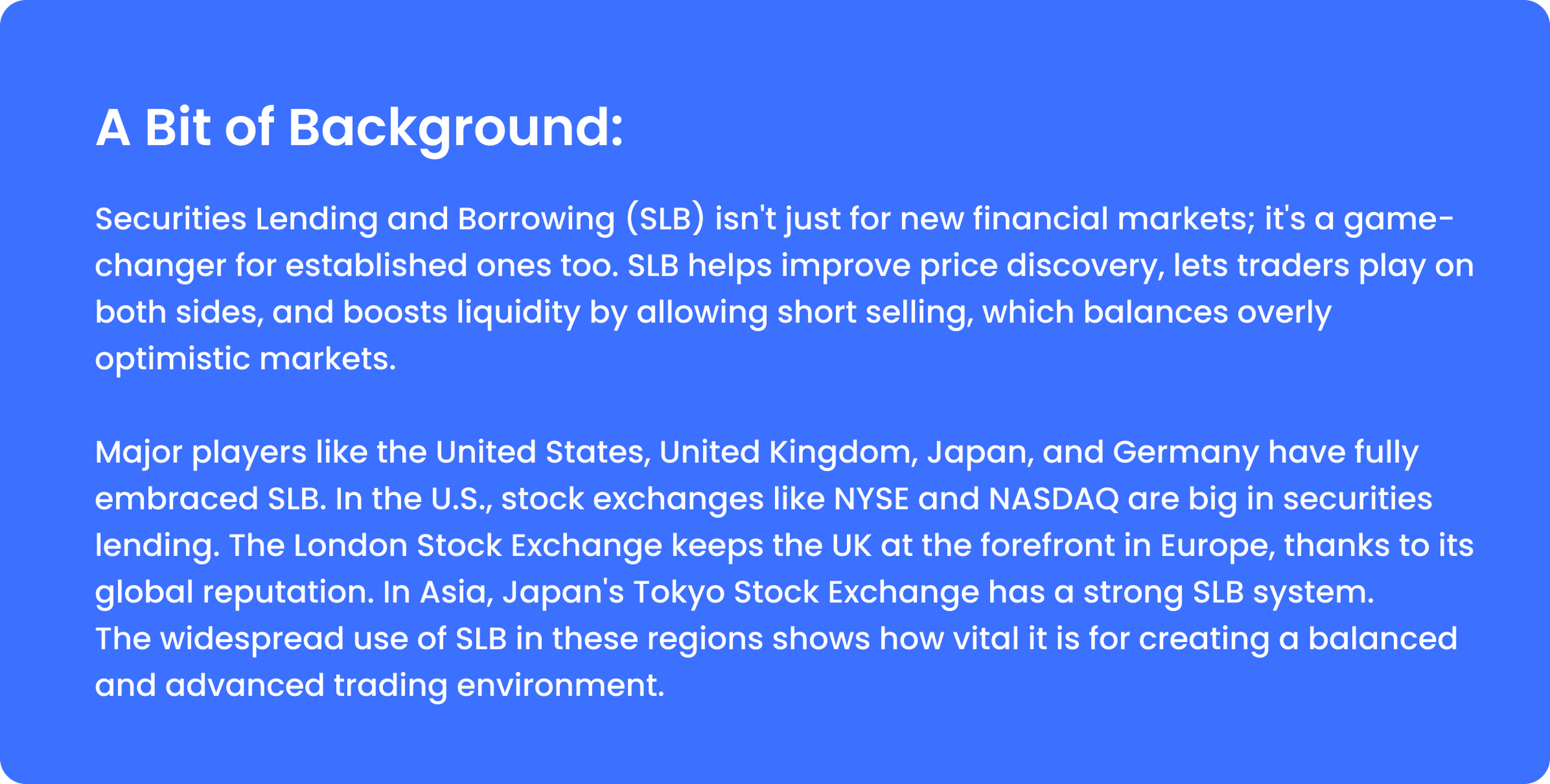 A Bit of Background:

Securities Lending and Borrowing (SLB) isn't just for new financial markets; it's a game-changer for established ones too. SLB helps improve price discovery, lets traders play on both sides, and boosts liquidity by allowing short selling, which balances overly optimistic markets.

Major players like the United States, United Kingdom, Japan, and Germany have fully embraced SLB. In the U.S., stock exchanges like NYSE and NASDAQ are big in securities lending. The London Stock Exchange keeps the UK at the forefront in Europe, thanks to its global reputation. In Asia, Japan's Tokyo Stock Exchange has a strong SLB system.
The widespread use of SLB in these regions shows how vital it is for creating a balanced and advanced trading environment.